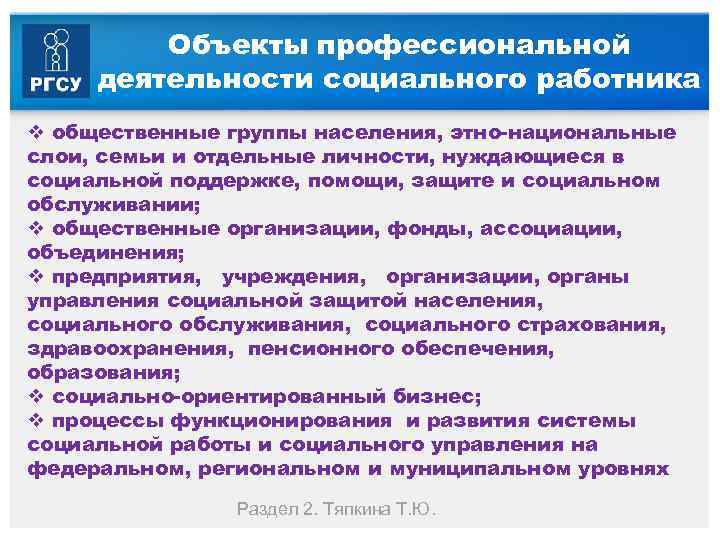 РГСУ

Объекты профессиональной деятельности социального работника

❖ общественные группы населения, этно-национальные слои, семьи и отдельные личности, нуждающиеся в социальной поддержке, помощи, защите и социальном обслуживании;
❖ общественные организации, фонды, ассоциации, объединения;
❖ предприятия, учреждения, организации, органы управления социальной защитой населения, социального обслуживания, социального страхования, здравоохранения, пенсионного обеспечения, образования;
❖ социально-ориентированный бизнес;
❖ процессы функционирования и развития системы социальной работы и социального управления на федеральном, региональном и муниципальном уровнях

Раздел 2. Тяпкина Т.Ю.